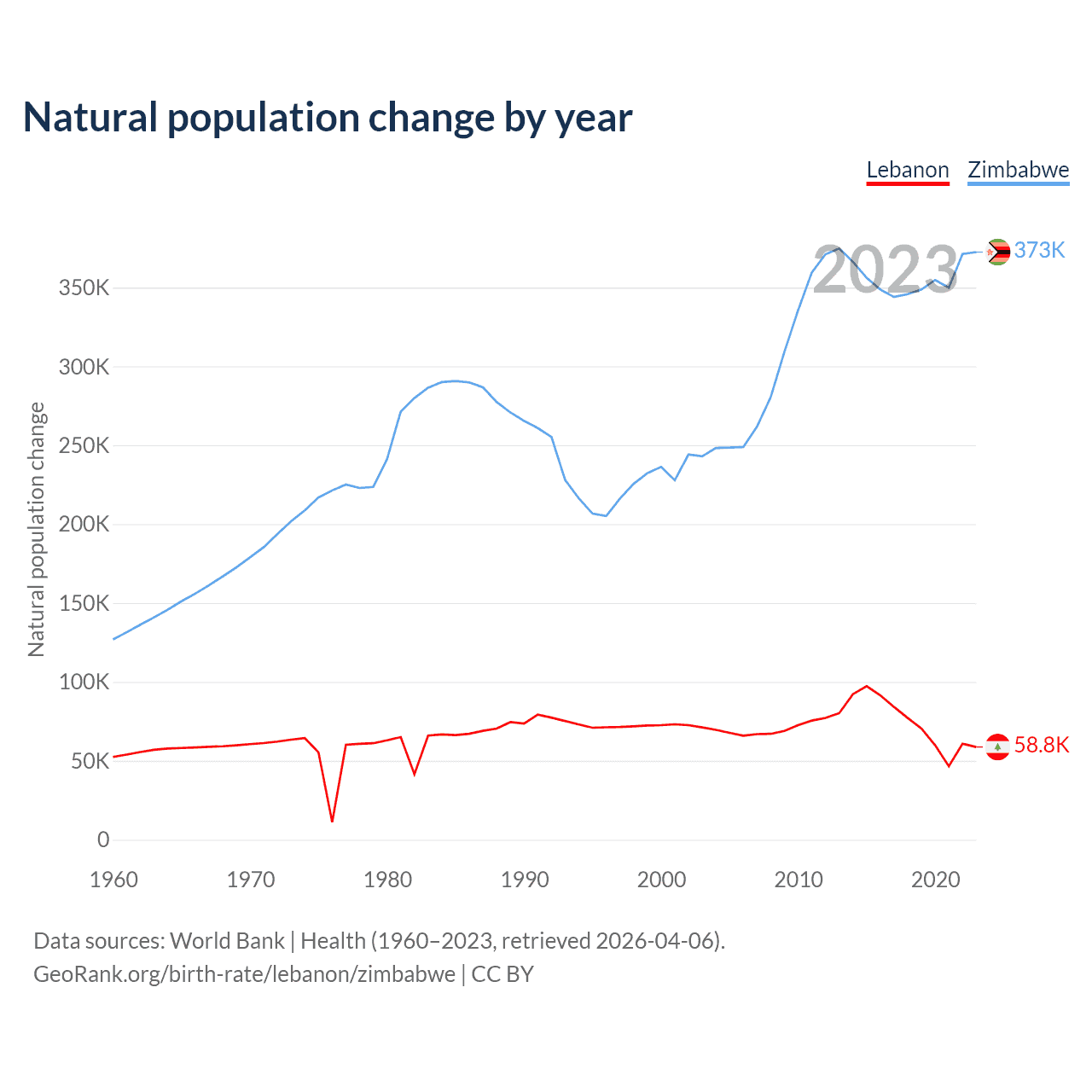 Natural population change by year

Lebanon Zimbabwe

2023

373K

58.8K

Natural population change

350K
300K
250K
200K
150K
100K
50K
0

1960 1970 1980 1990 2000 2010 2020

Data sources: World Bank | Health (1960–2023, retrieved 2026-04-06).
GeoRank.org/birth-rate/lebanon/zimbabwe | CC BY